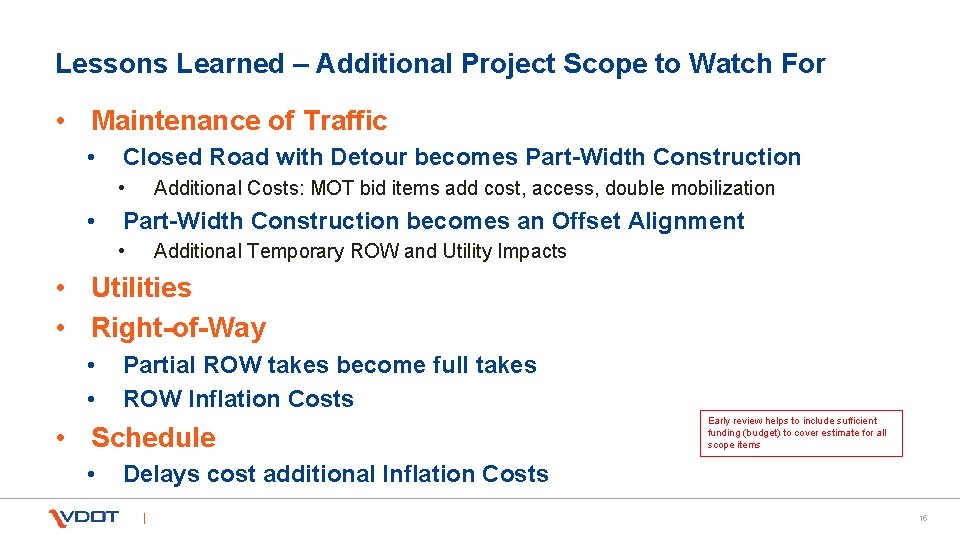 Lessons Learned – Additional Project Scope to Watch For

• Maintenance of Traffic
  • Closed Road with Detour becomes Part-Width Construction
    • Additional Costs: MOT bid items add cost, access, double mobilization
  • Part-Width Construction becomes an Offset Alignment
    • Additional Temporary ROW and Utility Impacts
• Utilities
• Right-of-Way
  • Partial ROW takes become full takes
  • ROW Inflation Costs
• Schedule
  • Delays cost additional Inflation Costs

Early review helps to include sufficient funding (budget) to cover estimate for all scope items

VDOT |

16